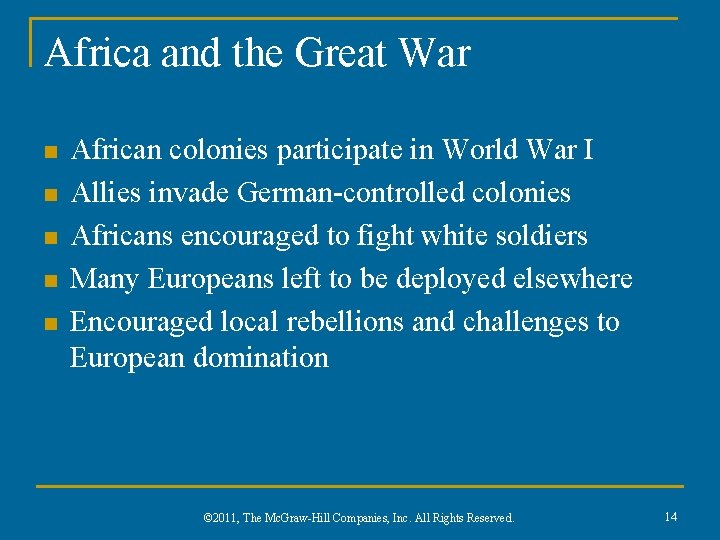 Africa and the Great War

- African colonies participate in World War I
- Allies invade German-controlled colonies
- Africans encouraged to fight white soldiers
- Many Europeans left to be deployed elsewhere
- Encouraged local rebellions and challenges to European domination

©2011, The McGraw-Hill Companies, Inc. All Rights Reserved.

14